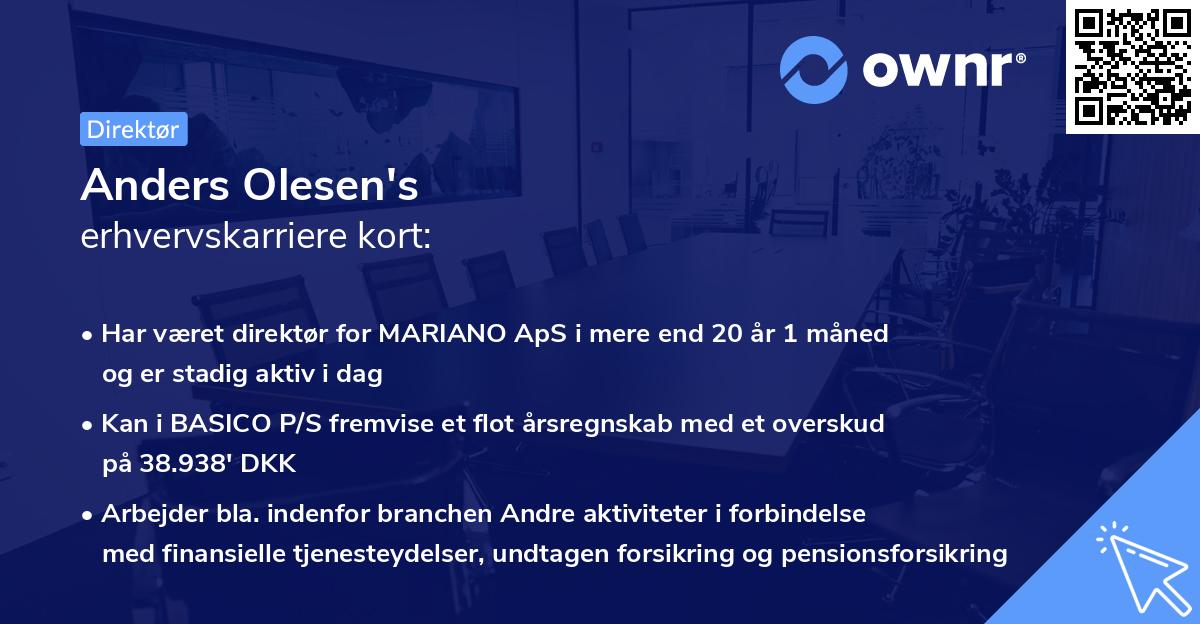 ownr®

Direktør

Anders Olesen's
erhvervskarriere kort:

• Har været direktør for MARIANO ApS i mere end 20 år 1 måned og er stadig aktiv i dag

• Kan i BASICO P/S fremvise et flot årsregnskab med et overskud på 38.938' DKK

• Arbejder bla. indenfor branchen Andre aktiviteter i forbindelse med finansielle tjenesteydelser, undtagen forsikring og pensionsforsikring